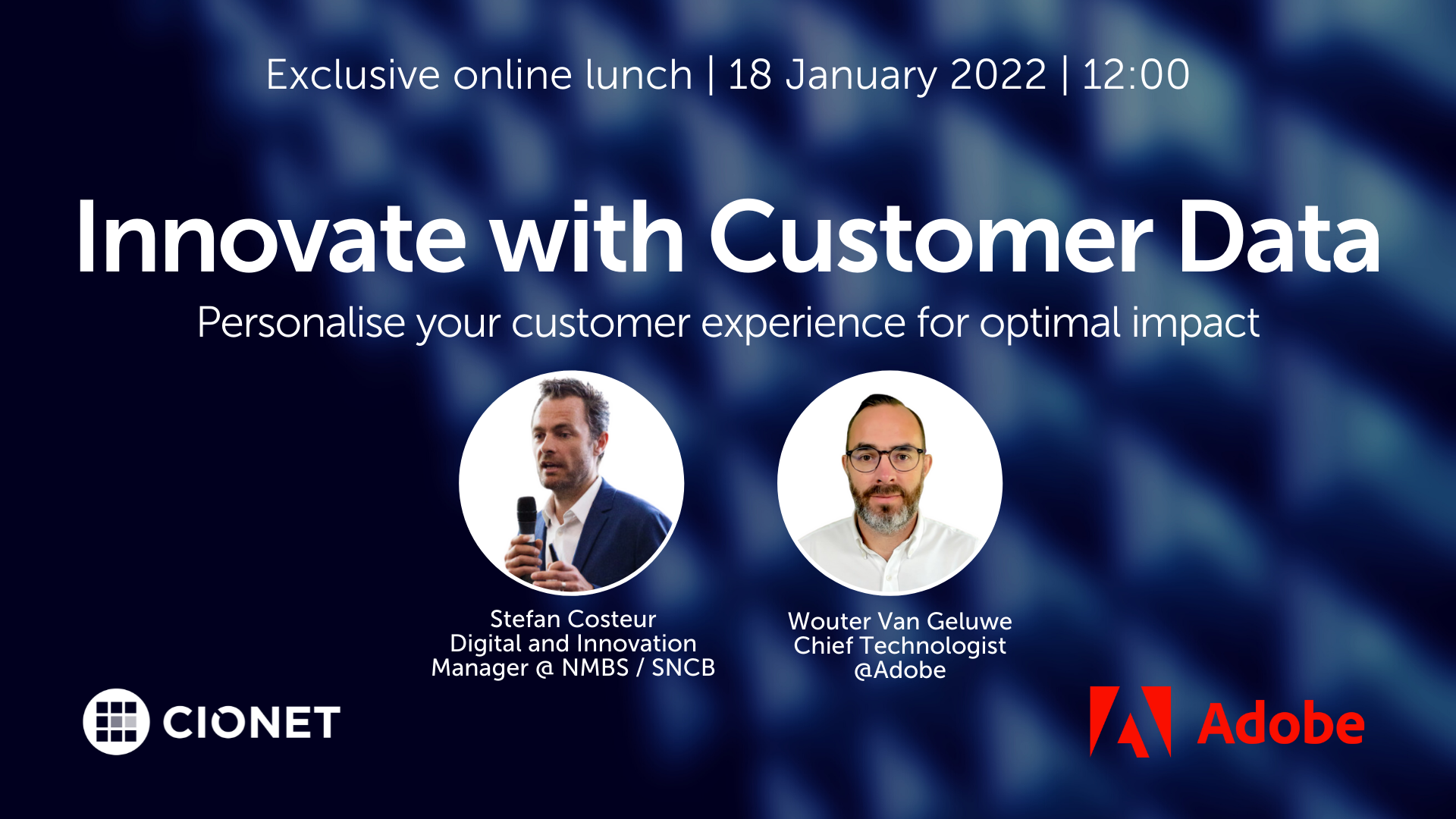 Exclusive online lunch | 18 January 2022 | 12:00

Innovate with Customer Data

Personalise your customer experience for optimal impact

Stefan Costeur
Digital and Innovation Manager @ NMBS / SNCB

Wouter Van Geluwe
Chief Technologist
@Adobe

CIONET

Adobe